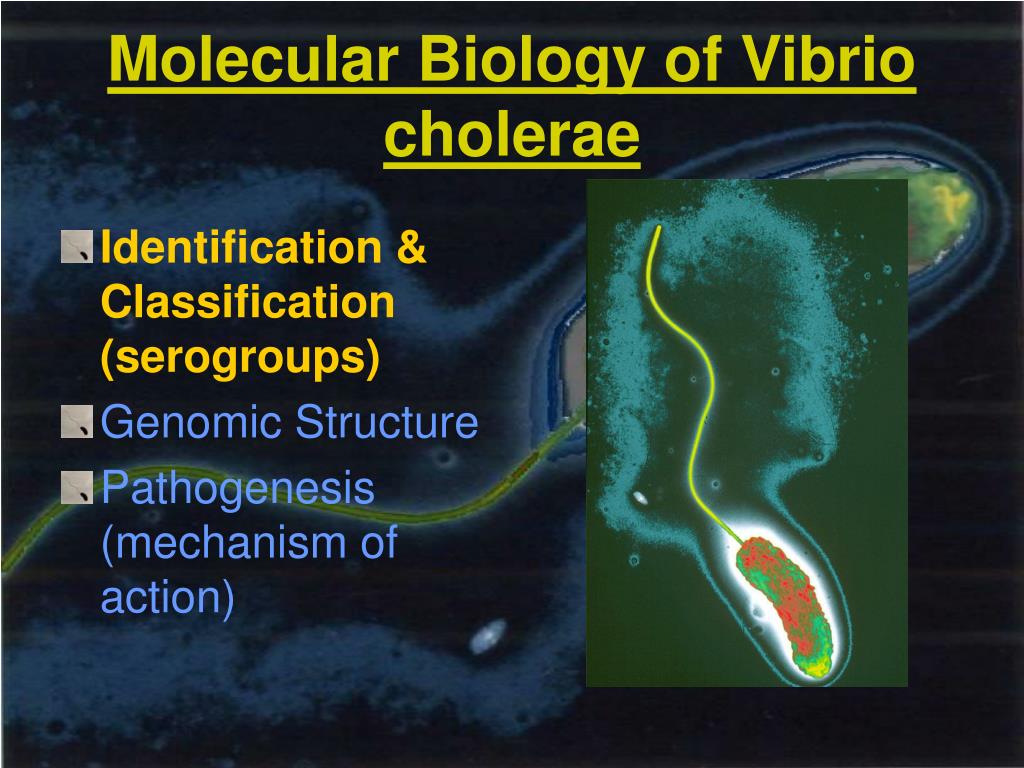 Molecular Biology of Vibrio cholerae

Identification & Classification (serogroups)

Genomic Structure

Pathogenesis (mechanism of action)